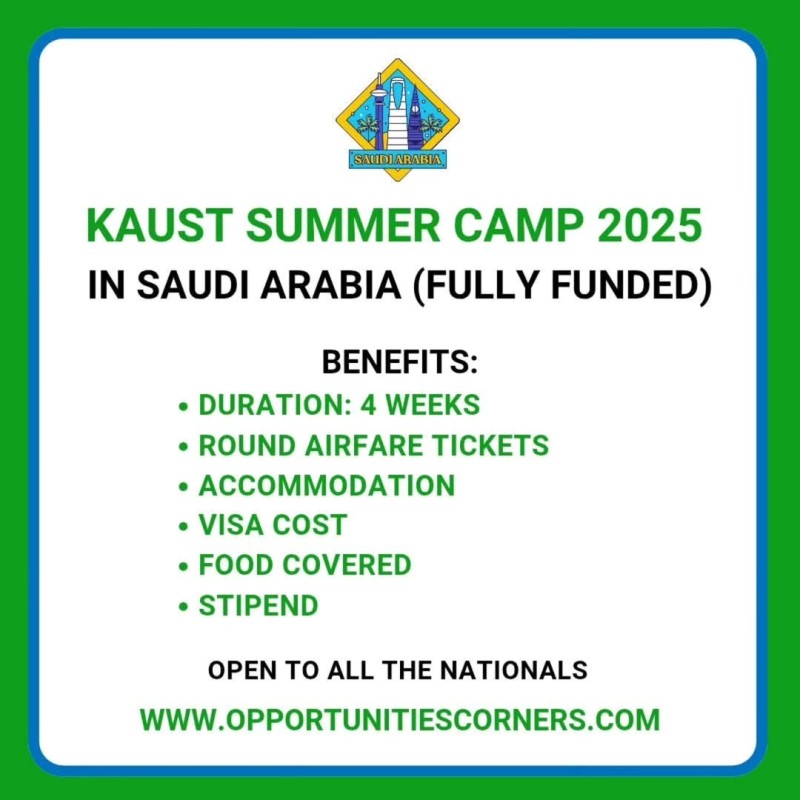 SAUDI ARABIA

KAUST SUMMER CAMP 2025
IN SAUDI ARABIA (FULLY FUNDED)

BENEFITS:
• DURATION: 4 WEEKS
• ROUND AIRFARE TICKETS
• ACCOMMODATION
• VISA COST
• FOOD COVERED
• STIPEND

OPEN TO ALL THE NATIONALS

WWW.OPPORTUNITIESCORNERS.COM